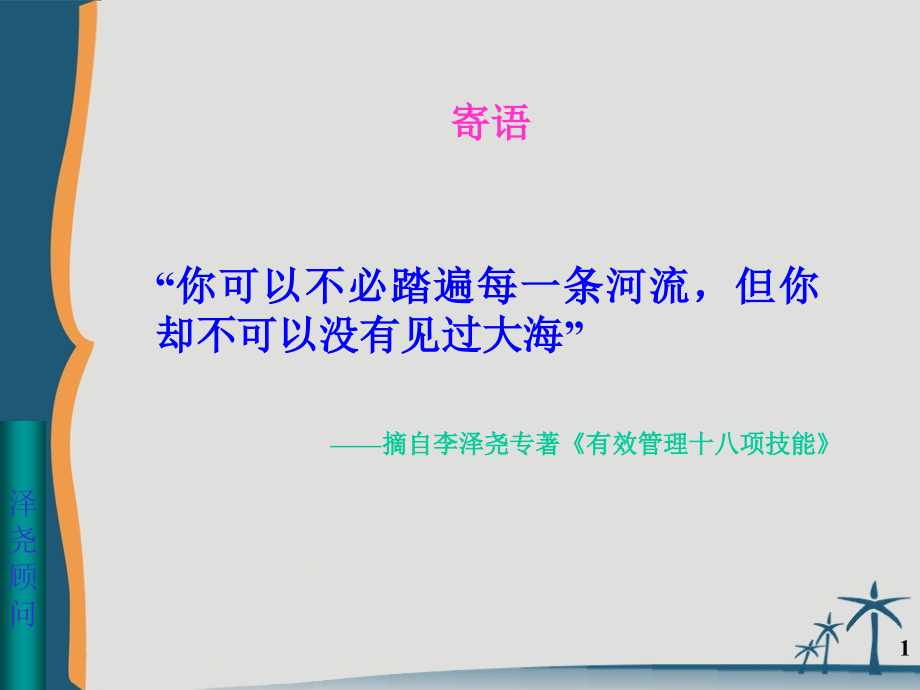 寄语

“你可以不必踏遍每一条河流，但你却不可以没有见过大海”

——摘自李泽尧专著《有效管理十八项技能》

泽尧顾问

1